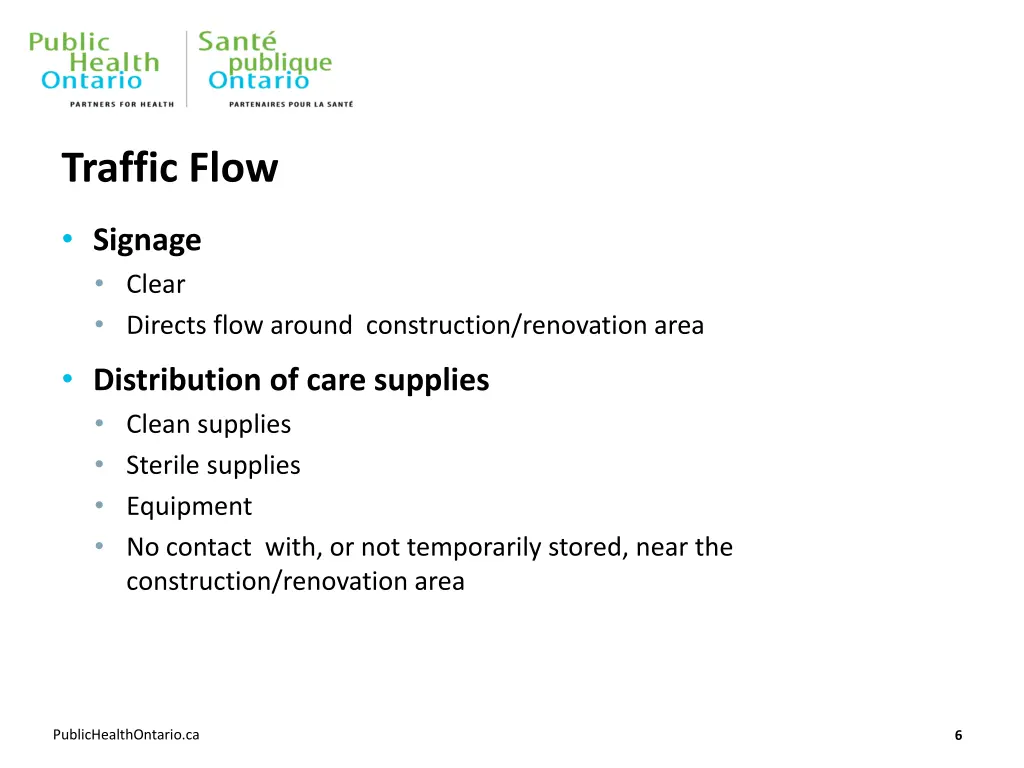 Public Health Ontario
PARTNERS FOR HEALTH

Santé publique Ontario
PARTENAIRES POUR LA SANTÉ

Traffic Flow

• Signage
  • Clear
  • Directs flow around construction/renovation area
• Distribution of care supplies
  • Clean supplies
  • Sterile supplies
  • Equipment
  • No contact with, or not temporarily stored, near the construction/renovation area

PublicHealthOntario.ca

6